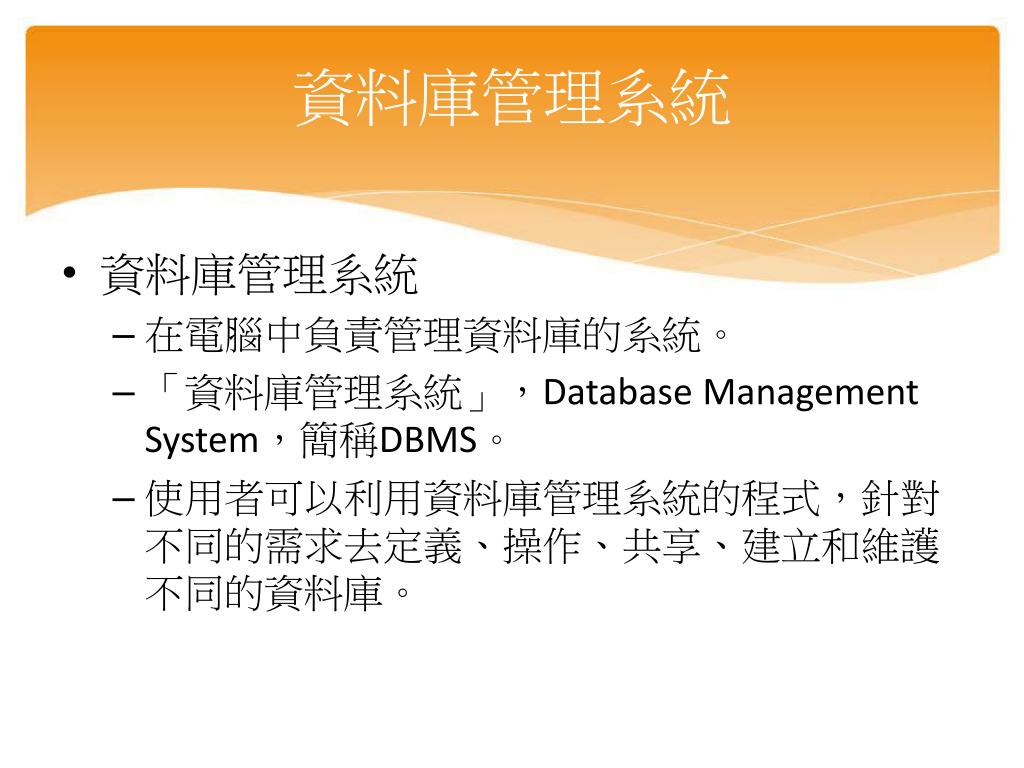 資料庫管理系統

• 資料庫管理系統
– 在電腦中負責管理資料庫的系統。
– 「資料庫管理系統」，Database Management System，簡稱DBMS。
– 使用者可以利用資料庫管理系統的程式，針對不同的需求去定義、操作、共享、建立和維護不同的資料庫。